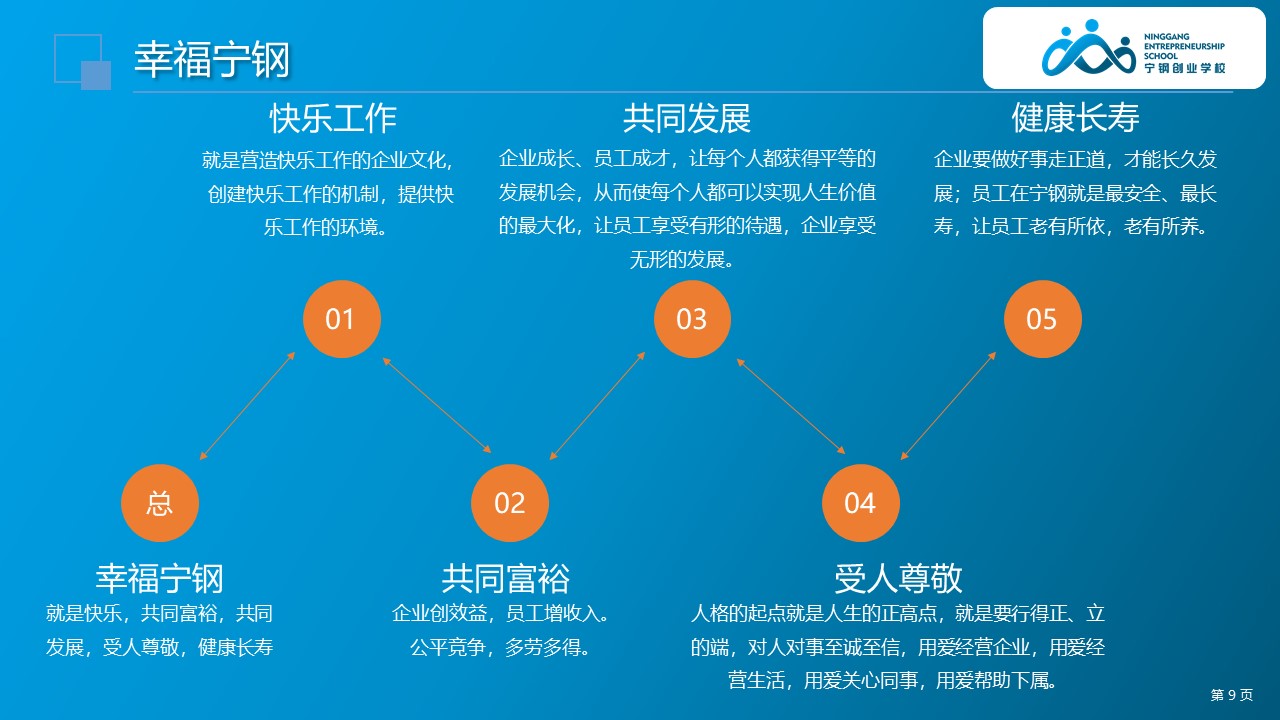 幸福宁钢

NINGGANG ENTREPRENEURSHIP SCHOOL
宁钢创业学校

快乐工作
就是营造快乐工作的企业文化，创建快乐工作的机制，提供快乐工作的环境。

共同发展
企业成长、员工成才，让每个人都获得平等的发展机会，从而使每个人都可以实现人生价值的最大化，让员工享受有形的待遇，企业享受无形的发展。

健康长寿
企业要做好事走正道，才能长久发展；员工在宁钢就是最安全、最长寿，让员工老有所依，老有所养。

01

03

05

总

02

04

幸福宁钢
就是快乐，共同富裕，共同发展，受人尊敬，健康长寿

共同富裕
企业创效益，员工增收入。公平竞争，多劳多得。

受人尊敬
人格的起点就是人生的正高点，就是要行得正、立的端，对人对事至诚至信，用爱经营企业，用爱经营生活，用爱关心同事，用爱帮助下属。

第 9 页